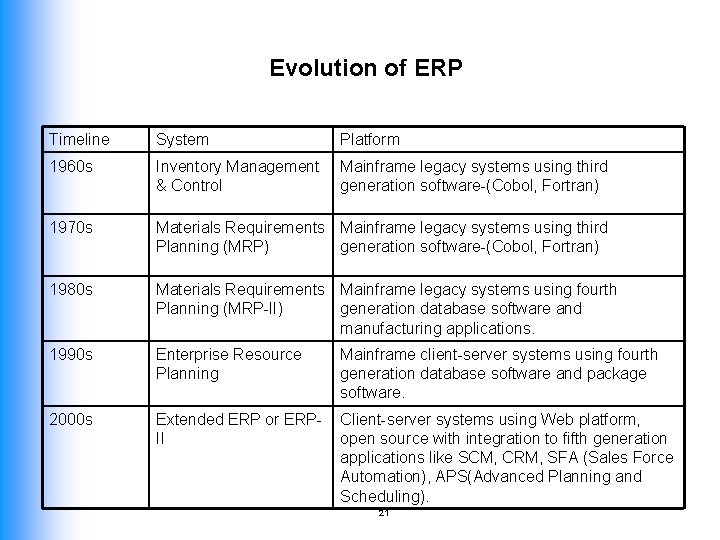 Evolution of ERP

| Timeline | System | Platform |
|---|---|---|
| 1960s | Inventory Management & Control | Mainframe legacy systems using third generation software-(Cobol, Fortran) |
| 1970s | Materials Requirements Planning (MRP) | Mainframe legacy systems using third generation software-(Cobol, Fortran) |
| 1980s | Materials Requirements Planning (MRP-II) | Mainframe legacy systems using fourth generation database software and manufacturing applications. |
| 1990s | Enterprise Resource Planning | Mainframe client-server systems using fourth generation database software and package software. |
| 2000s | Extended ERP or ERP-II | Client-server systems using Web platform, open source with integration to fifth generation applications like SCM, CRM, SFA (Sales Force Automation), APS(Advanced Planning and Scheduling). |

21